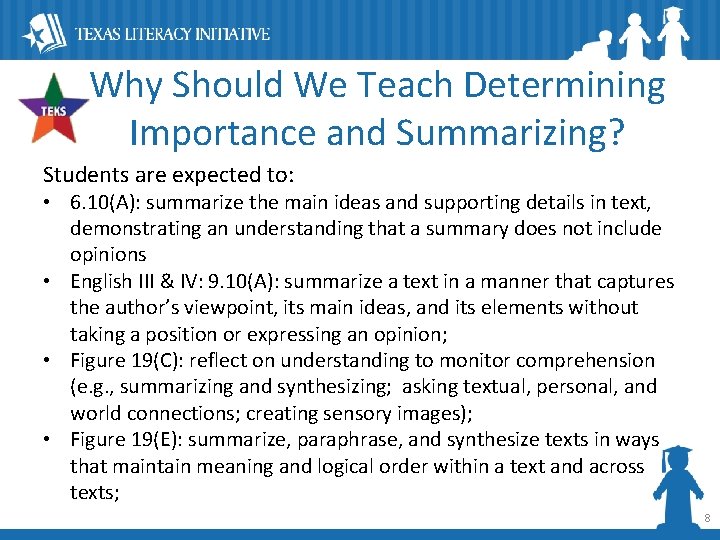 TEXAS LITERACY INITIATIVE

TEKS

Why Should We Teach Determining Importance and Summarizing?

Students are expected to:

• 6.10(A): summarize the main ideas and supporting details in text, demonstrating an understanding that a summary does not include opinions
• English III & IV: 9.10(A): summarize a text in a manner that captures the author's viewpoint, its main ideas, and its elements without taking a position or expressing an opinion;
• Figure 19(C): reflect on understanding to monitor comprehension (e.g., summarizing and synthesizing; asking textual, personal, and world connections; creating sensory images);
• Figure 19(E): summarize, paraphrase, and synthesize texts in ways that maintain meaning and logical order within a text and across texts;

8